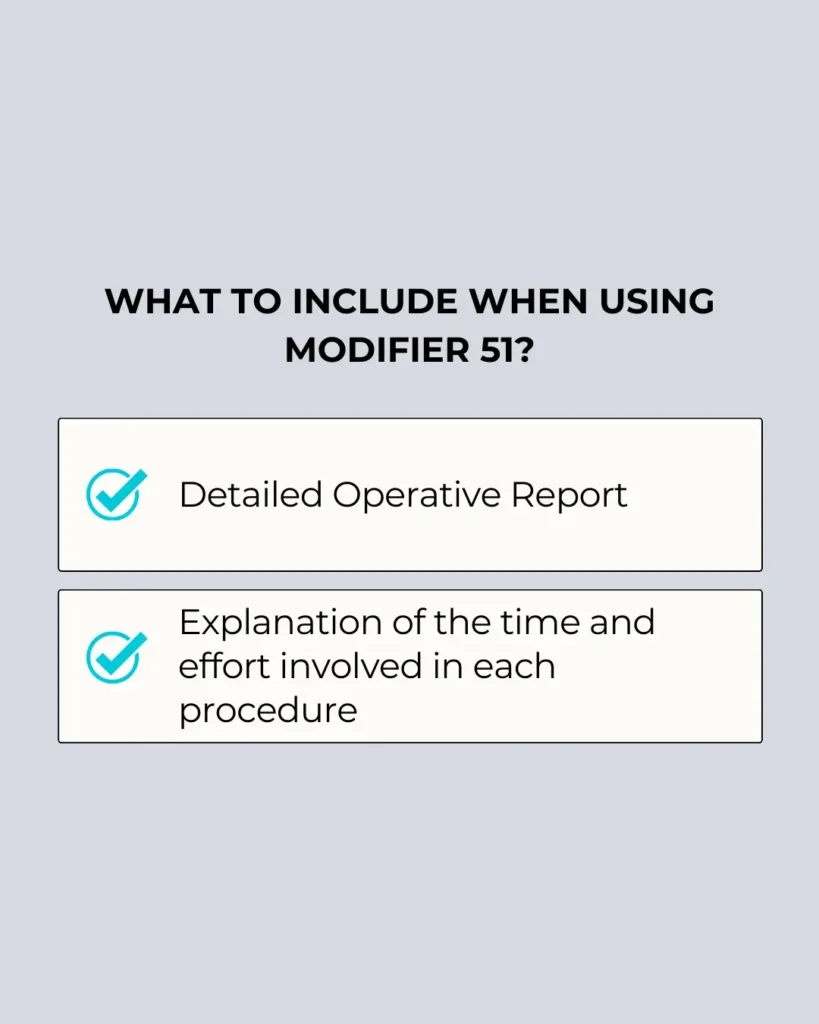 WHAT TO INCLUDE WHEN USING MODIFIER 51?

Detailed Operative Report

Explanation of the time and effort involved in each procedure